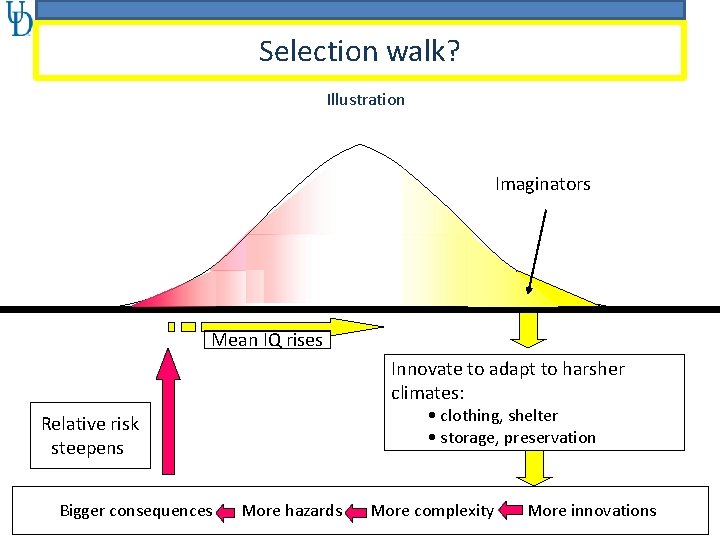 UD

Selection walk?

Illustration

Imaginators

Mean IQ rises

Innovate to adapt to harsher climates:
• clothing, shelter
• storage, preservation

Relative risk steepens

Bigger consequences More hazards More complexity More innovations